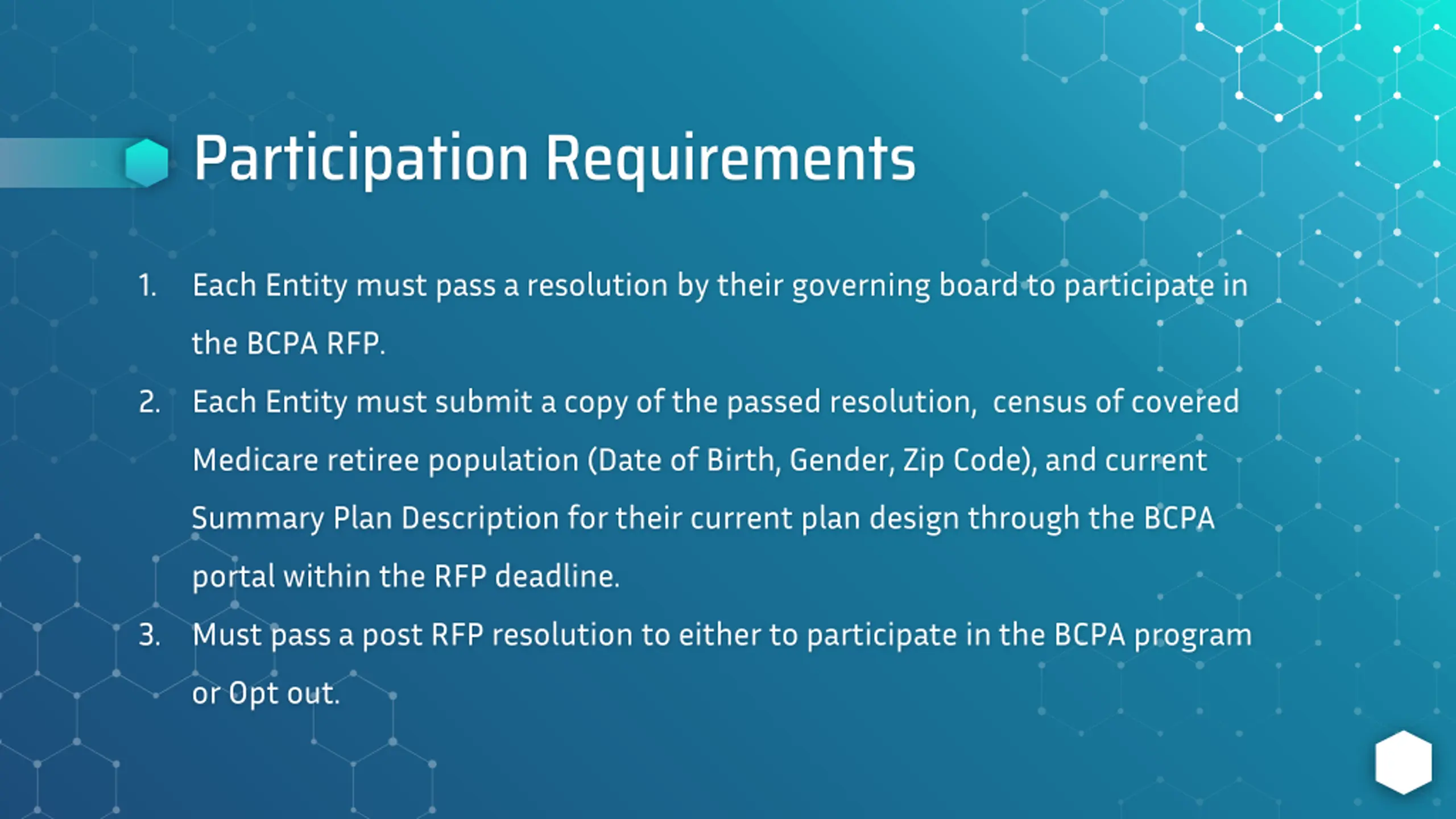 Participation Requirements

1. Each Entity must pass a resolution by their governing board to participate in the BCPA RFP.
2. Each Entity must submit a copy of the passed resolution,  census of covered Medicare retiree population (Date of Birth, Gender, Zip Code), and current Summary Plan Description for their current plan design through the BCPA portal within the RFP deadline.
3. Must pass a post RFP resolution to either to participate in the BCPA program or Opt out.